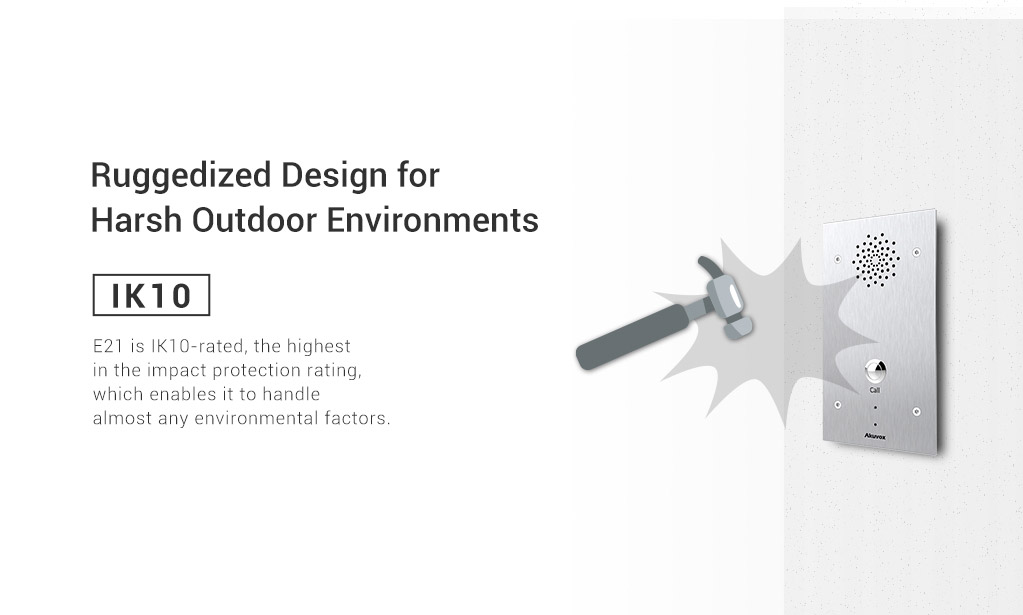 Ruggedized Design for
Harsh Outdoor Environments

IK10

E21 is IK10-rated, the highest in the impact protection rating, which enables it to handle almost any environmental factors.

Call

Akuvox